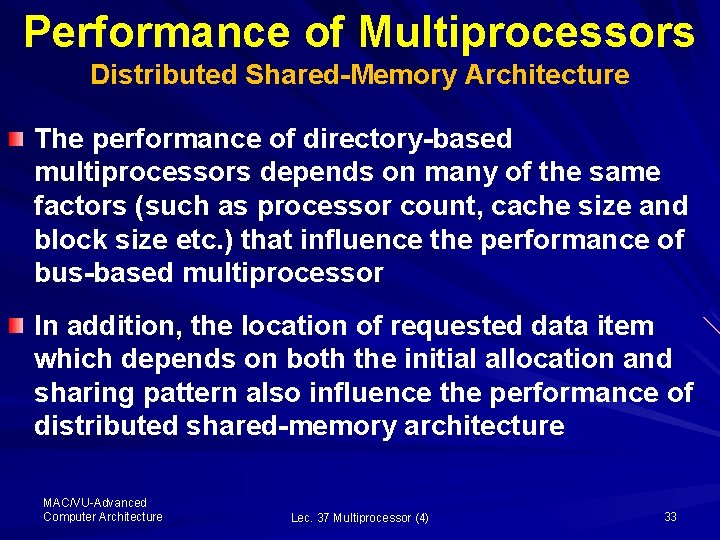 Performance of Multiprocessors
Distributed Shared-Memory Architecture

The performance of directory-based multiprocessors depends on many of the same factors (such as processor count, cache size and block size etc.) that influence the performance of bus-based multiprocessor

In addition, the location of requested data item which depends on both the initial allocation and sharing pattern also influence the performance of distributed shared-memory architecture

MAC/VU-Advanced Computer Architecture

Lec. 37 Multiprocessor (4)

33